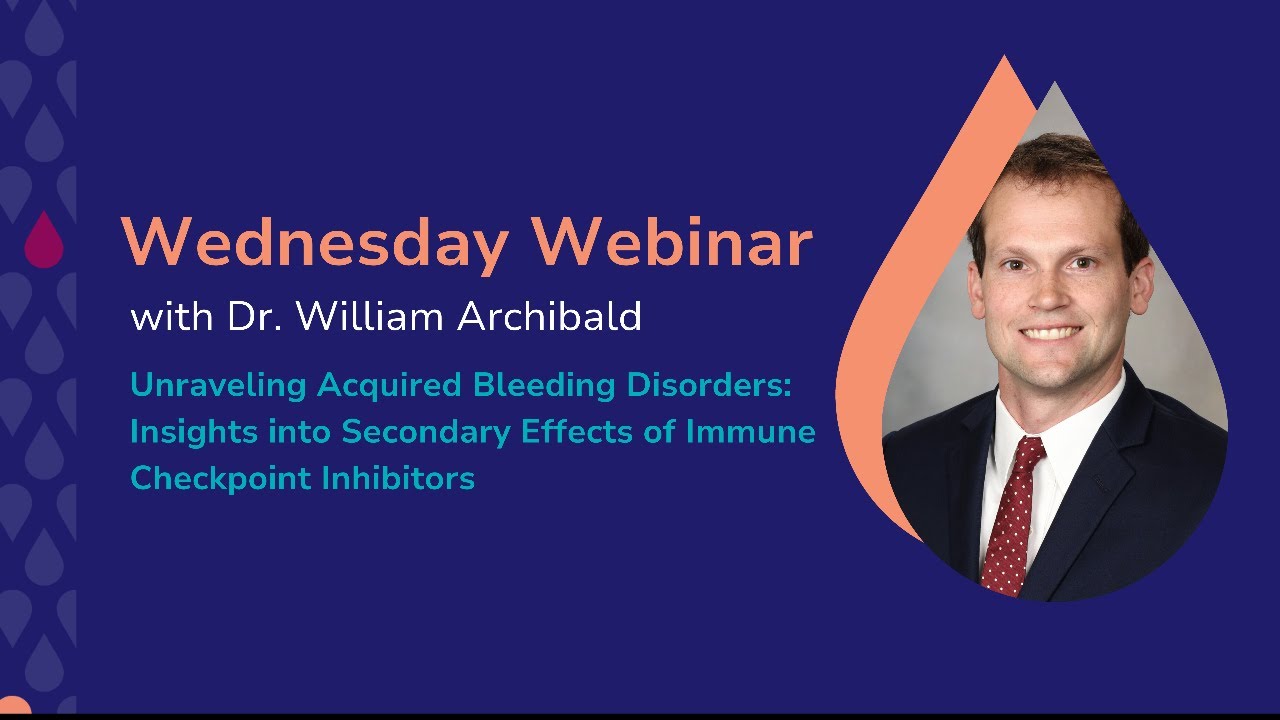 Wednesday Webinar
with Dr. William Archibald

Unraveling Acquired Bleeding Disorders: Insights into Secondary Effects of Immune Checkpoint Inhibitors